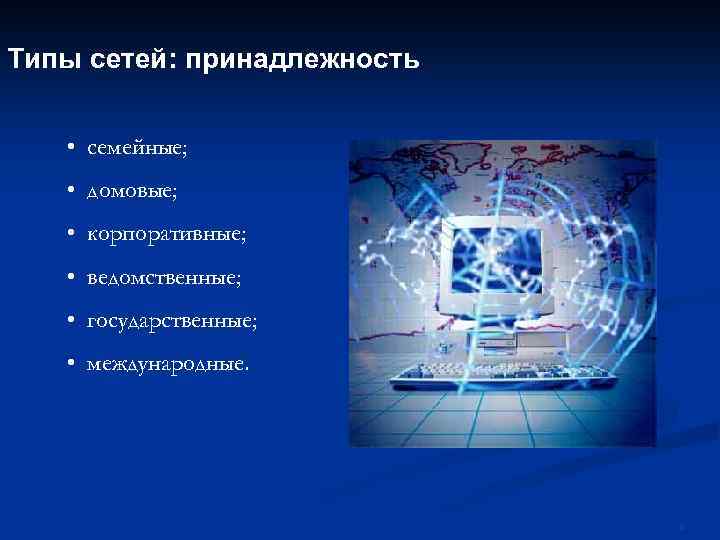 Типы сетей: принадлежность

• семейные;
• домовые;
• корпоративные;
• ведомственные;
• государственные;
• международные.